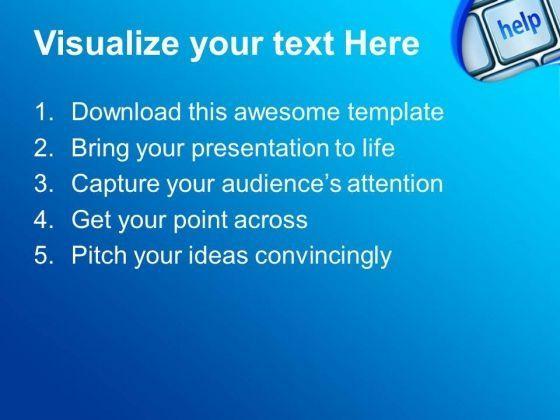 Visualize your text Here

help

1. Download this awesome template
2. Bring your presentation to life
3. Capture your audience's attention
4. Get your point across
5. Pitch your ideas convincingly